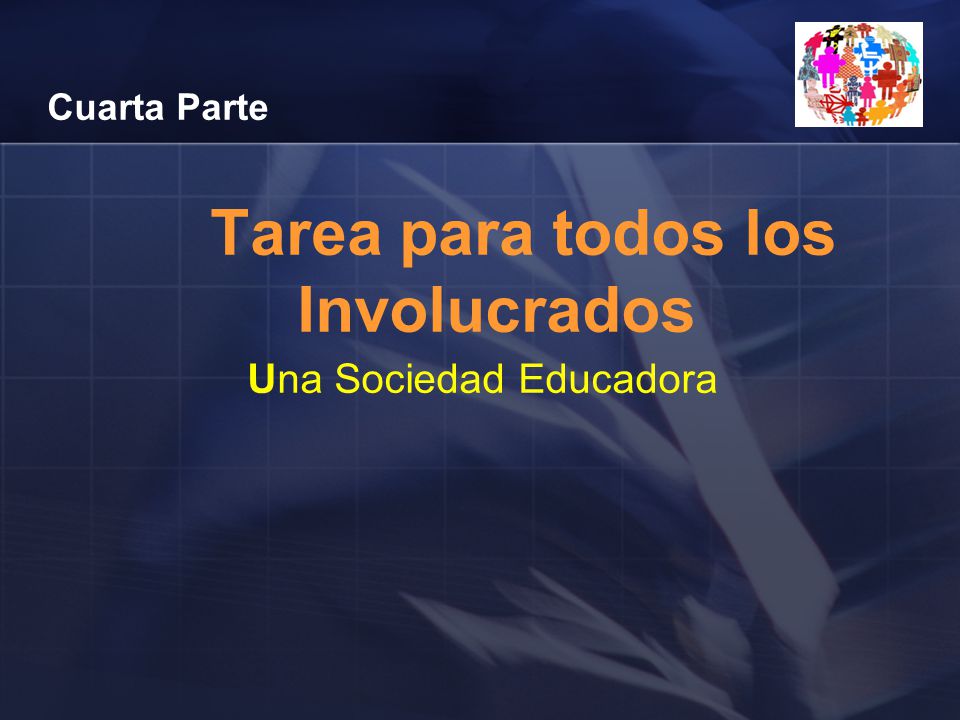 Cuarta Parte

Tarea para todos los Involucrados

Una Sociedad Educadora